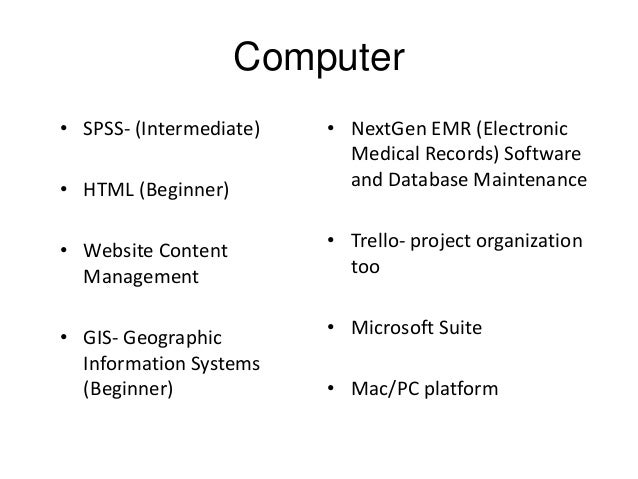 Computer

• SPSS- (Intermediate)

• HTML (Beginner)

• Website Content Management

• GIS- Geographic Information Systems (Beginner)

• NextGen EMR (Electronic Medical Records) Software and Database Maintenance

• Trello- project organization too

• Microsoft Suite

• Mac/PC platform